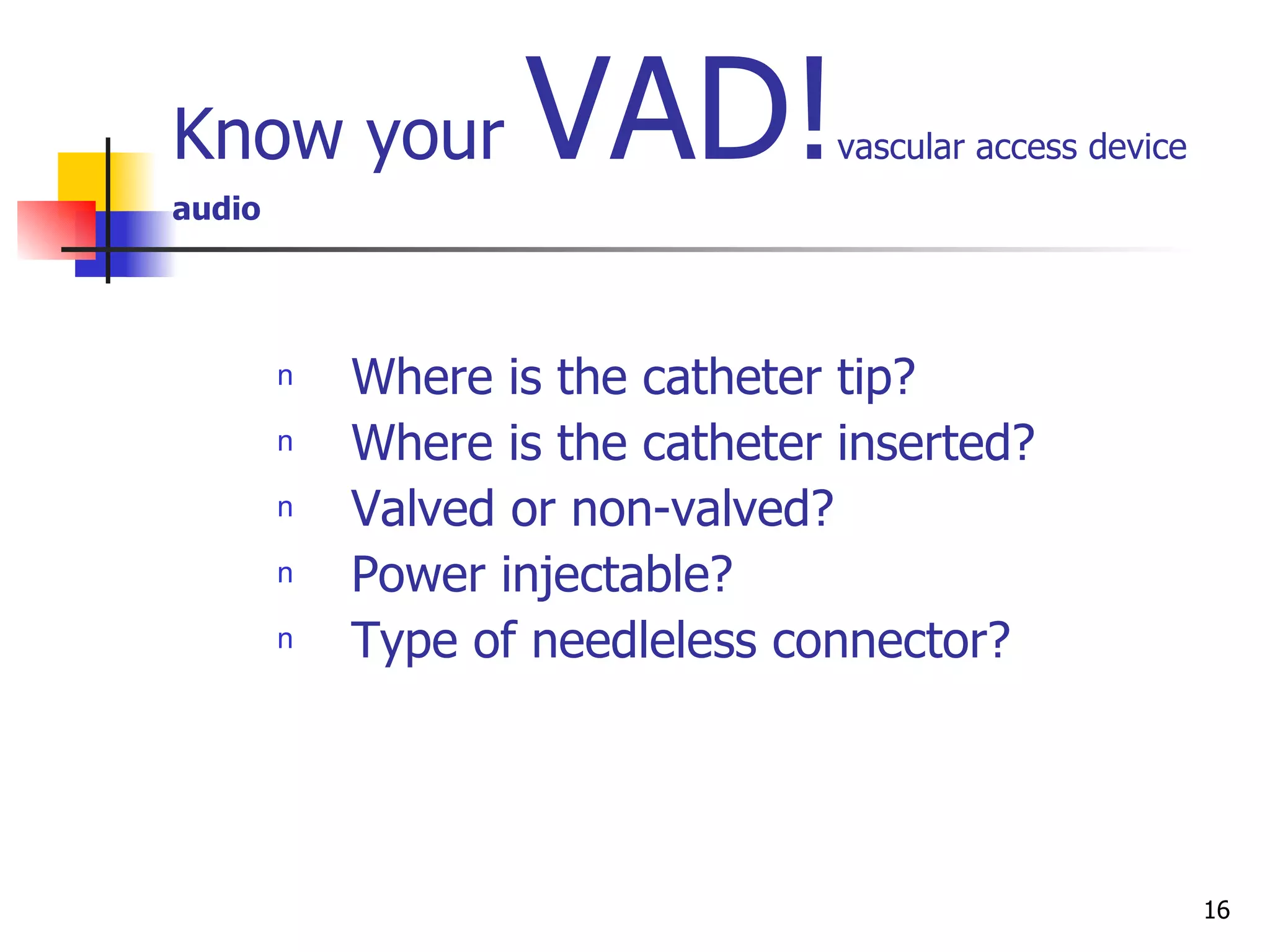 Know your VAD! vascular access device

audio

n Where is the catheter tip?
n Where is the catheter inserted?
n Valved or non-valved?
n Power injectable?
n Type of needleless connector?

16